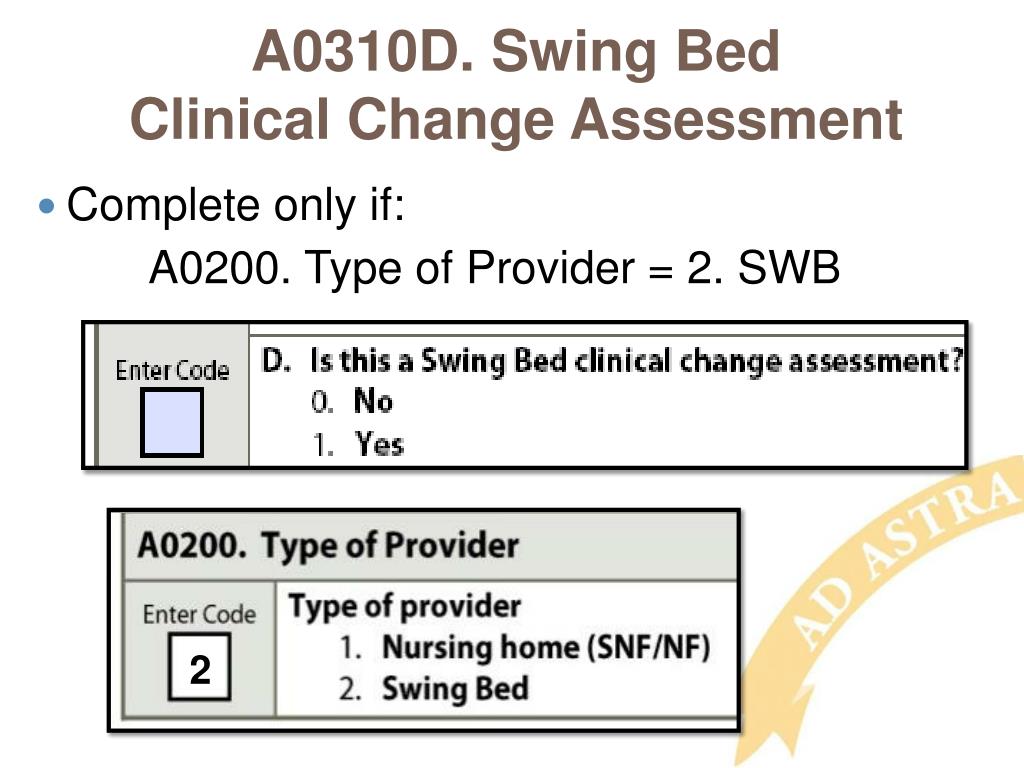 A0310D. Swing Bed
Clinical Change Assessment

• Complete only if:

A0200. Type of Provider = 2. SWB

Enter Code

D. Is this a Swing Bed clinical change assessment?
0. No
1. Yes

A0200. Type of Provider

Enter Code
2

Type of provider
1. Nursing home (SNF/NF)
2. Swing Bed

AD ASTRA